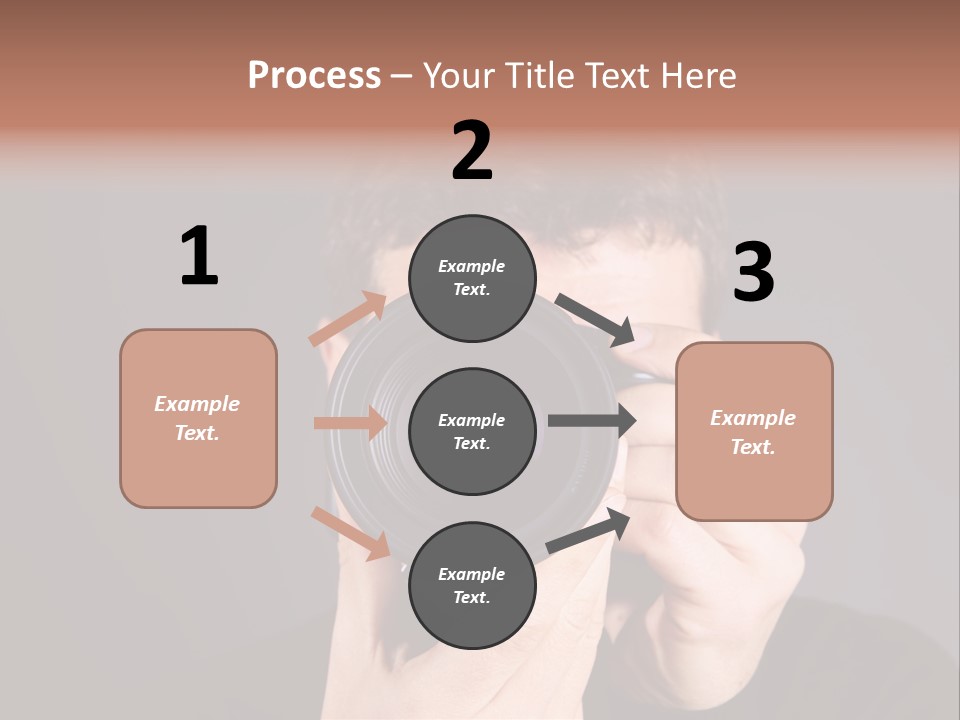 Process – Your Title Text Here

2

1

3

Example Text.

Example Text.

Example Text.

Example Text.

Example Text.